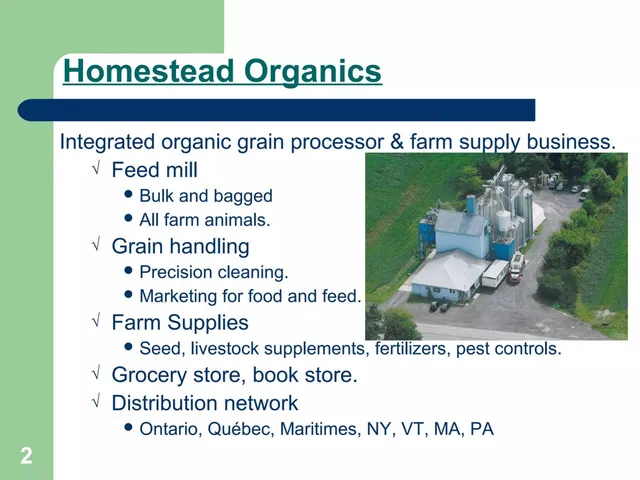 Homestead Organics

Integrated organic grain processor & farm supply business.

√ Feed mill
• Bulk and bagged
• All farm animals.
√ Grain handling
• Precision cleaning.
• Marketing for food and feed.
√ Farm Supplies
• Seed, livestock supplements, fertilizers, pest controls.
√ Grocery store, book store.
√ Distribution network
• Ontario, Québec, Maritimes, NY, VT, MA, PA

2